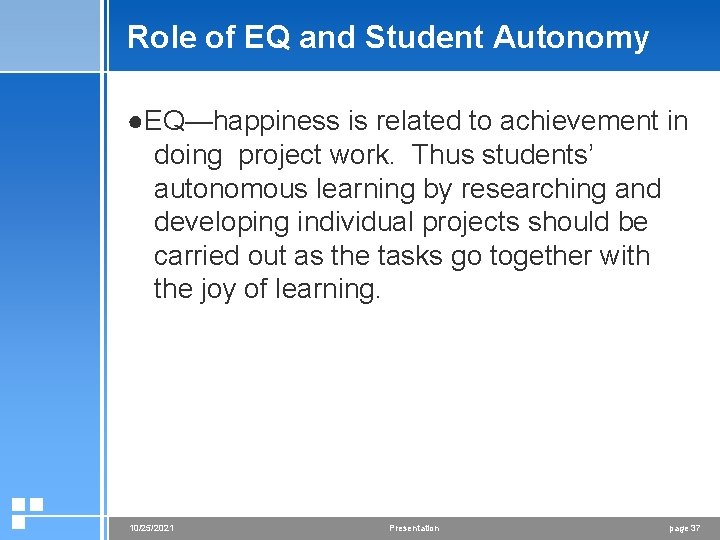 Role of EQ and Student Autonomy

●EQ—happiness is related to achievement in doing project work. Thus students' autonomous learning by researching and developing individual projects should be carried out as the tasks go together with the joy of learning.

10/25/2021 Presentation page 37